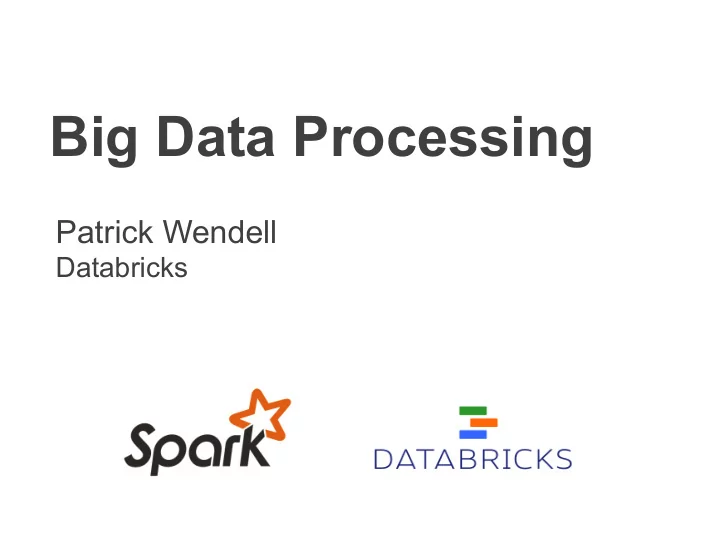 Big Data Processing

Patrick Wendell
Databricks

Spark

DATABRICKS